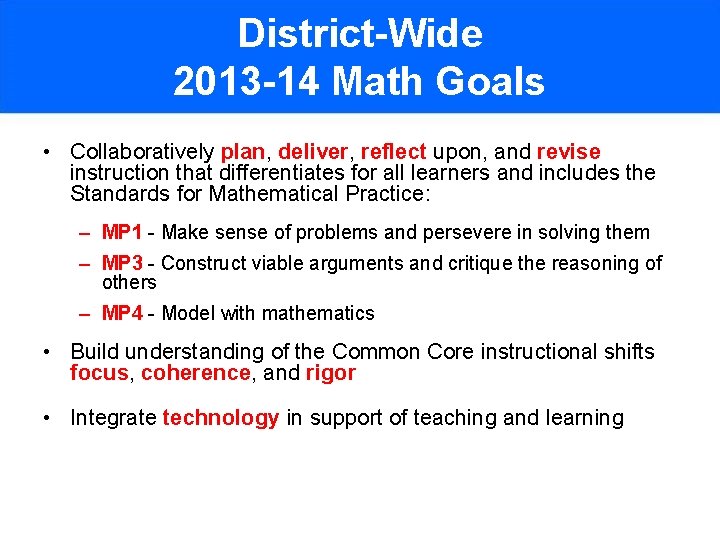 District-Wide
2013-14 Math Goals

• Collaboratively plan, deliver, reflect upon, and revise instruction that differentiates for all learners and includes the Standards for Mathematical Practice:

– MP1 - Make sense of problems and persevere in solving them

– MP3 - Construct viable arguments and critique the reasoning of others

– MP4 - Model with mathematics

• Build understanding of the Common Core instructional shifts focus, coherence, and rigor

• Integrate technology in support of teaching and learning